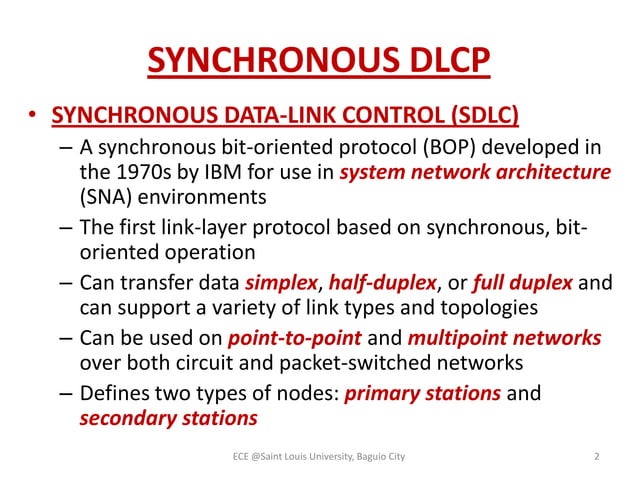 SYNCHRONOUS DLCP

• SYNCHRONOUS DATA-LINK CONTROL (SDLC)
– A synchronous bit-oriented protocol (BOP) developed in the 1970s by IBM for use in system network architecture (SNA) environments
– The first link-layer protocol based on synchronous, bit-oriented operation
– Can transfer data simplex, half-duplex, or full duplex and can support a variety of link types and topologies
– Can be used on point-to-point and multipoint networks over both circuit and packet-switched networks
– Defines two types of nodes: primary stations and secondary stations

ECE @Saint Louis University, Baguio City

2